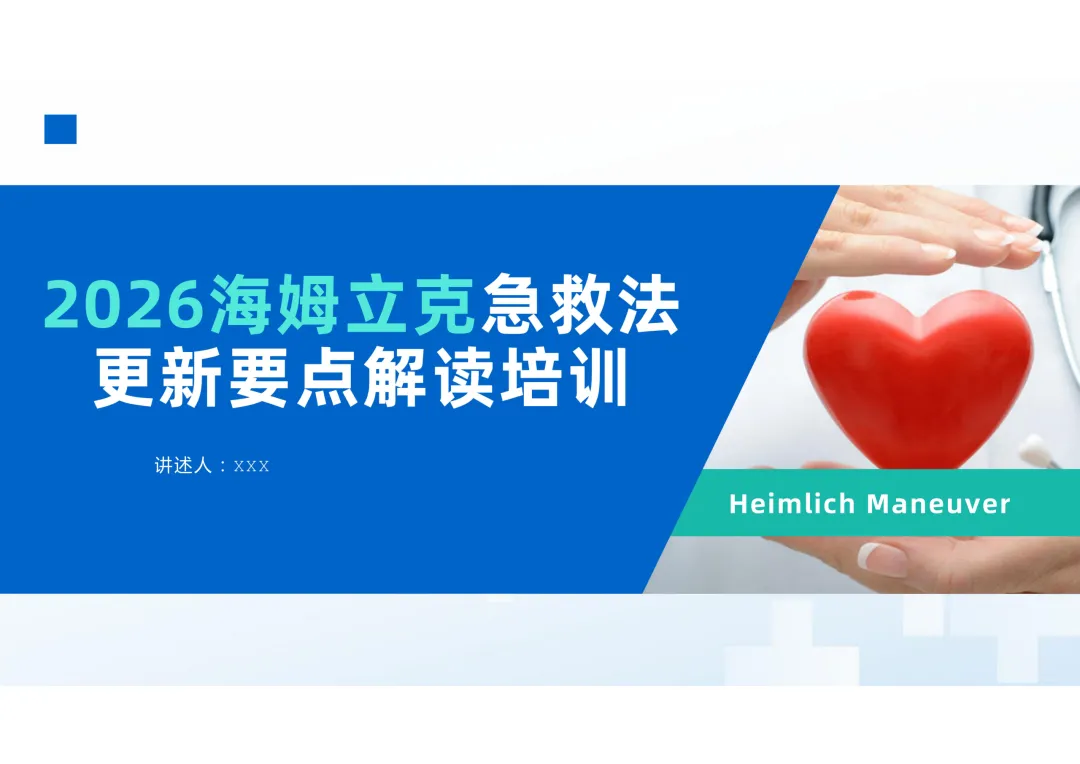 2026海姆立克急救法
更新要点解读培训

讲述人：xxx

Heimlich Maneuver